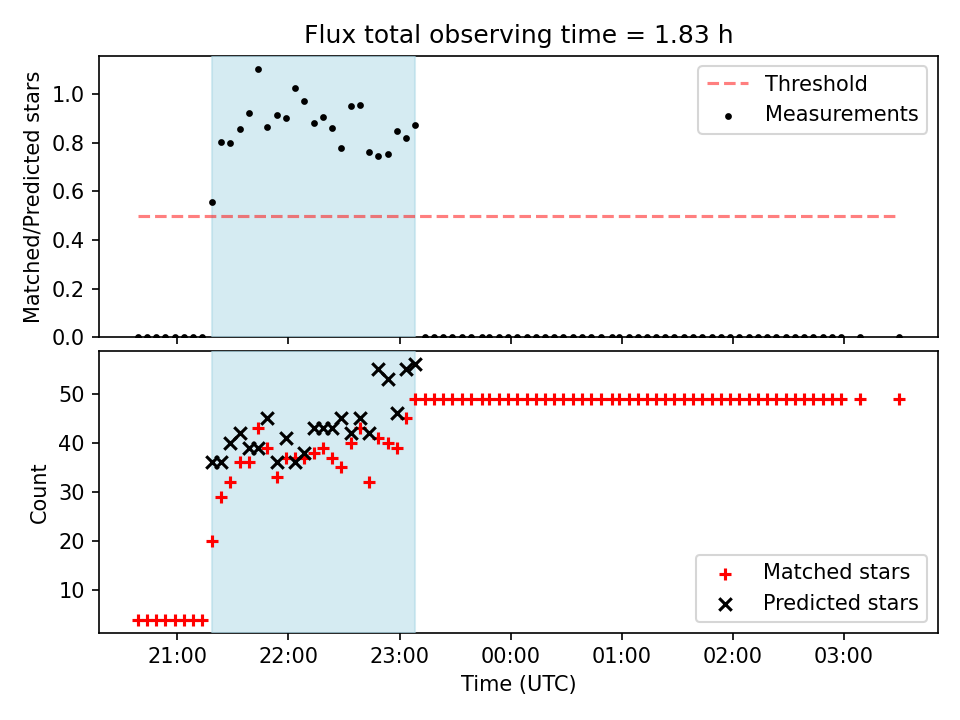 Flux total observing time = 1.83 h

Matched/Predicted stars

1.0
0.8
0.6
0.4
0.2
0.0

Threshold
Measurements

Count

50
40
30
20
10

Matched stars
Predicted stars

21:00
22:00
23:00
00:00
01:00
02:00
03:00

Time (UTC)